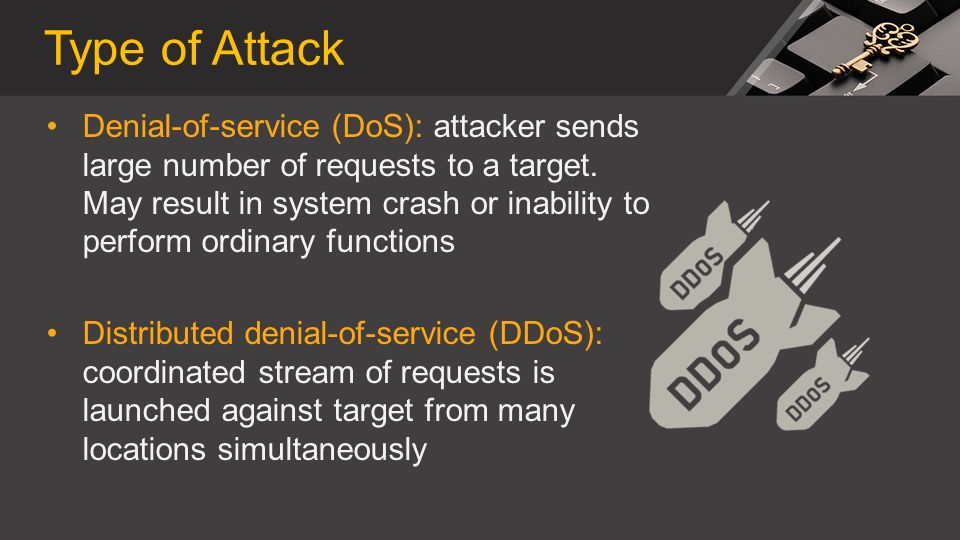 Type of Attack

• Denial-of-service (DoS): attacker sends large number of requests to a target. May result in system crash or inability to perform ordinary functions

• Distributed denial-of-service (DDoS): coordinated stream of requests is launched against target from many locations simultaneously

DDOS

DDOS

DDOS